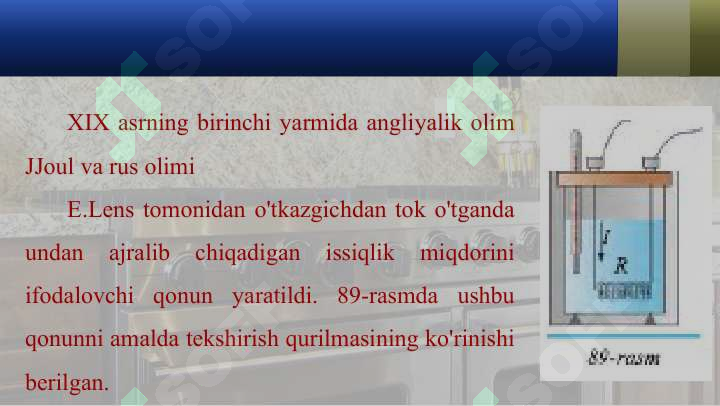 XIX asrning birinchi yarmida angliyalik olim JJoul va rus olimi

E.Lens tomonidan o'tkazgichdan tok o'tganda undan ajralib chiqadigan issiqlik miqdorini ifodalovchi qonun yaratildi. 89-rasmda ushbu qonunni amalda tekshirish qurilmasining ko'rinishi berilgan.

I

R

89-rasm